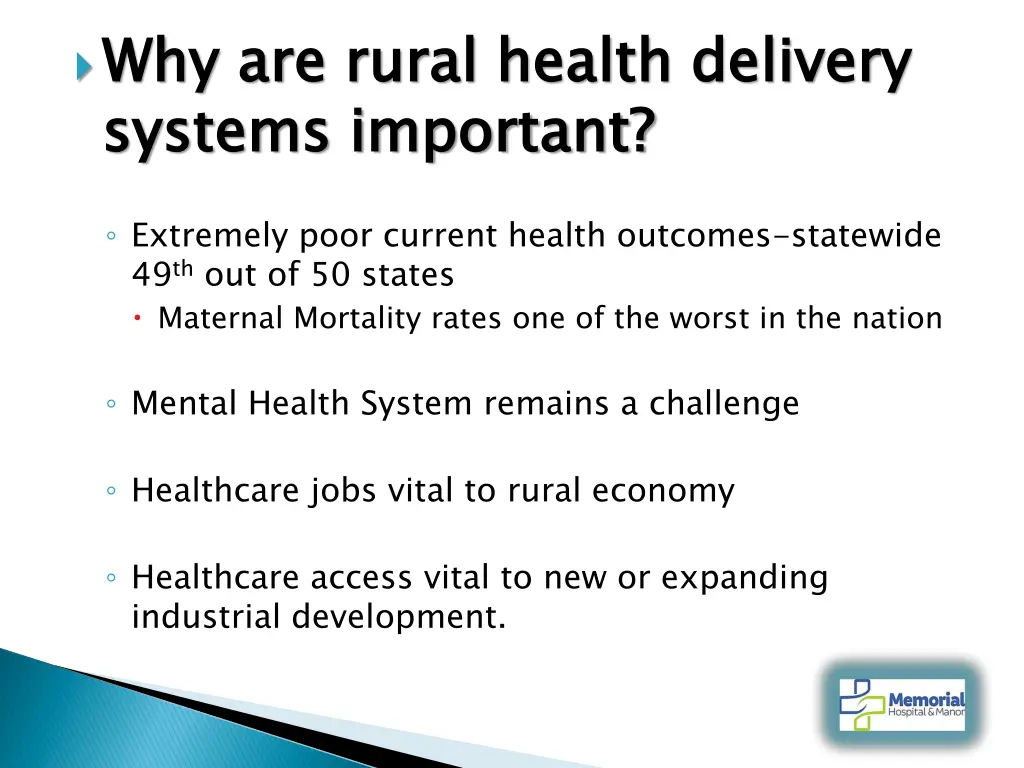 Why are rural health delivery systems important?

◦ Extremely poor current health outcomes-statewide 49th out of 50 states
• Maternal Mortality rates one of the worst in the nation

◦ Mental Health System remains a challenge

◦ Healthcare jobs vital to rural economy

◦ Healthcare access vital to new or expanding industrial development.

Memorial Hospital & Manor